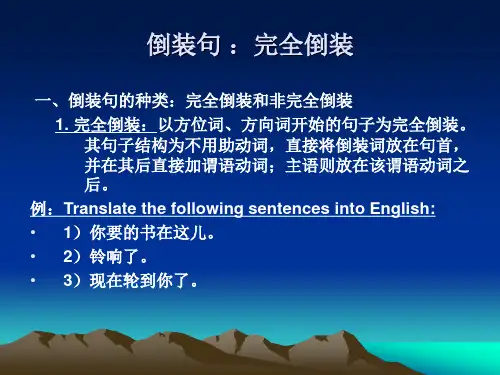 倒装句 ：完全倒装

一、倒装句的种类：完全倒装和非完全倒装

1. 完全倒装：以方位词、方向词开始的句子为完全倒装。其句子结构为不用助动词，直接将倒装词放在句首，并在其后直接加谓语动词；主语则放在该谓语动词之后。

例：Translate the following sentences into English:

• 1）你要的书在这儿。

• 2）铃响了。

• 3）现在轮到你了。